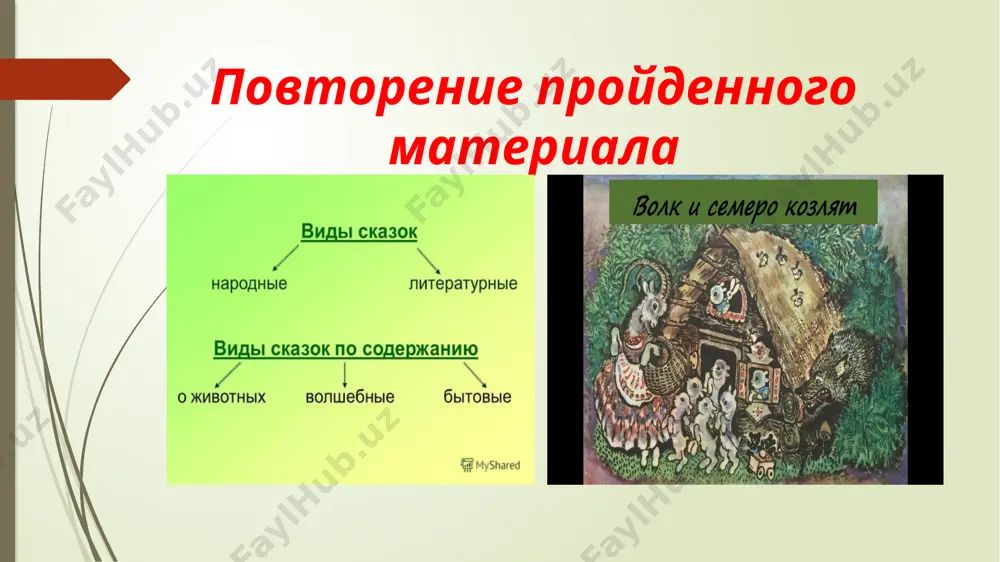 Повторение пройденного материала

Виды сказок

народные

литературные

Виды сказок по содержанию

о животных

волшебные

бытовые

MyShared

Волк и семеро козлят

FaylHub.uz